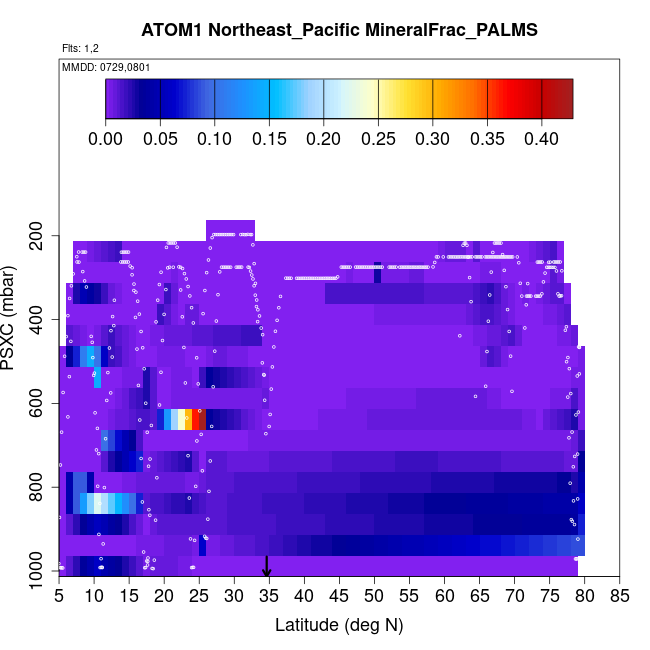 ATOM1 Northeast_Pacific MineralFrac_PALMS

Flts: 1,2

MMDD: 0729,0801

0.00 0.05 0.10 0.15 0.20 0.25 0.30 0.35 0.40

PSXC (mbar)

200
400
600
800
1000

5 10 15 20 25 30 35 40 45 50 55 60 65 70 75 80 85

Latitude (deg N)